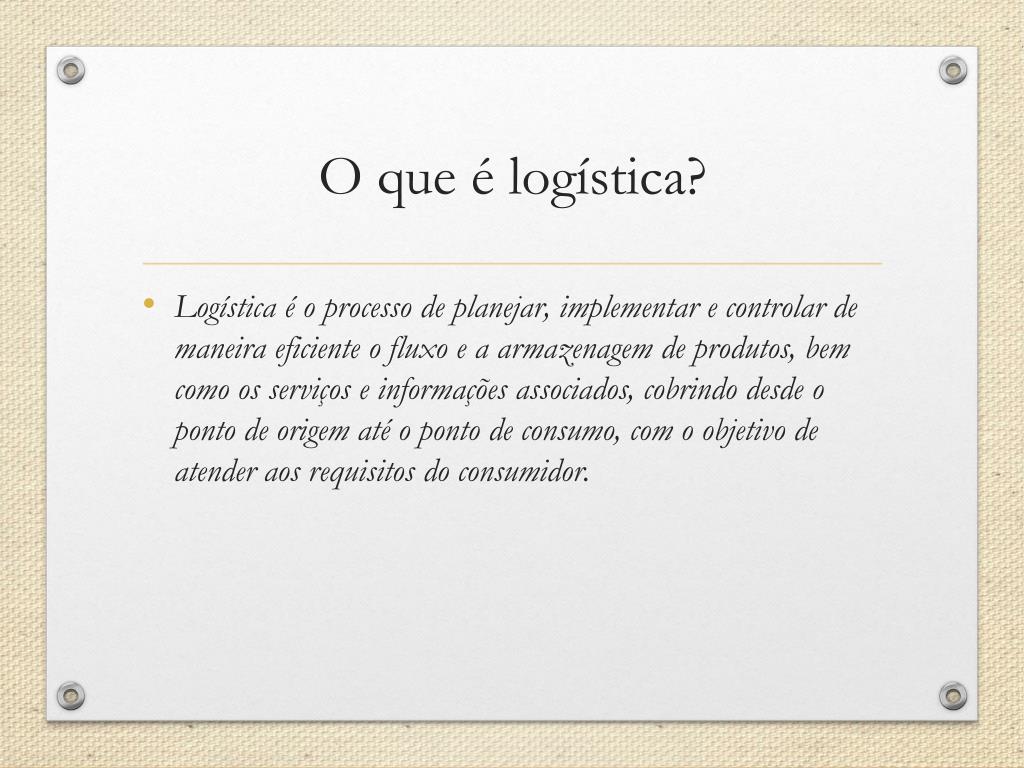 O que é logística?

• Logística é o processo de planejar, implementar e controlar de maneira eficiente o fluxo e a armazenagem de produtos, bem como os serviços e informações associados, cobrindo desde o ponto de origem até o ponto de consumo, com o objetivo de atender aos requisitos do consumidor.